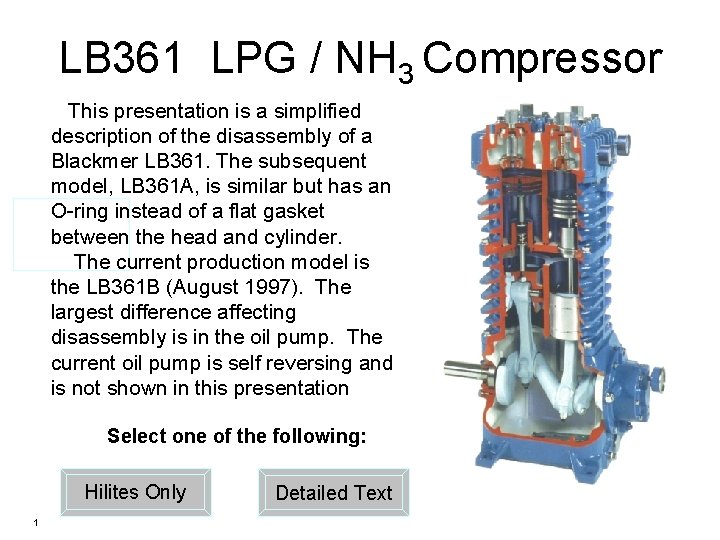 LB361 LPG / $NH_3$ Compressor

This presentation is a simplified description of the disassembly of a Blackmer LB361. The subsequent model, LB361A, is similar but has an O-ring instead of a flat gasket between the head and cylinder.

The current production model is the LB361B (August 1997). The largest difference affecting disassembly is in the oil pump. The current oil pump is self reversing and is not shown in this presentation

Select one of the following:

Hilites Only

Detailed Text

1